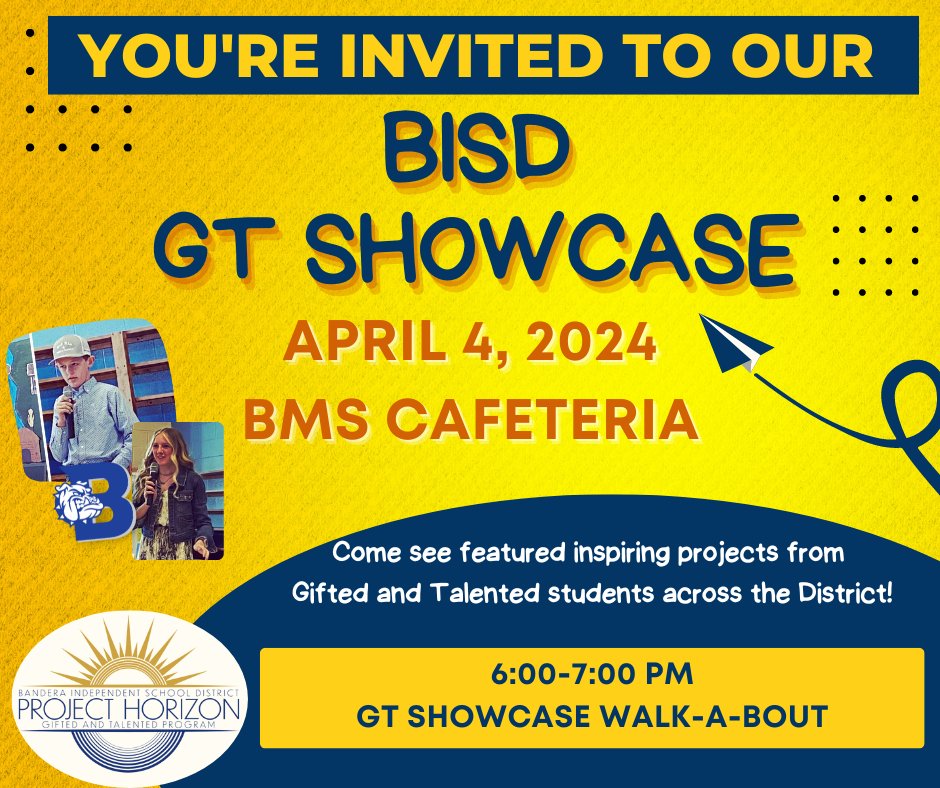 YOU'RE INVITED TO OUR

BISD
GT SHOWCASE

APRIL 4, 2024
BMS CAFETERIA

B

Come see featured inspiring projects from Gifted and Talented students across the District!

BANDERA INDEPENDENT SCHOOL DISTRICT
PROJECT HORIZON
GIFTED AND TALENTED PROGRAM

6:00-7:00 PM
GT SHOWCASE WALK-A-BOUT